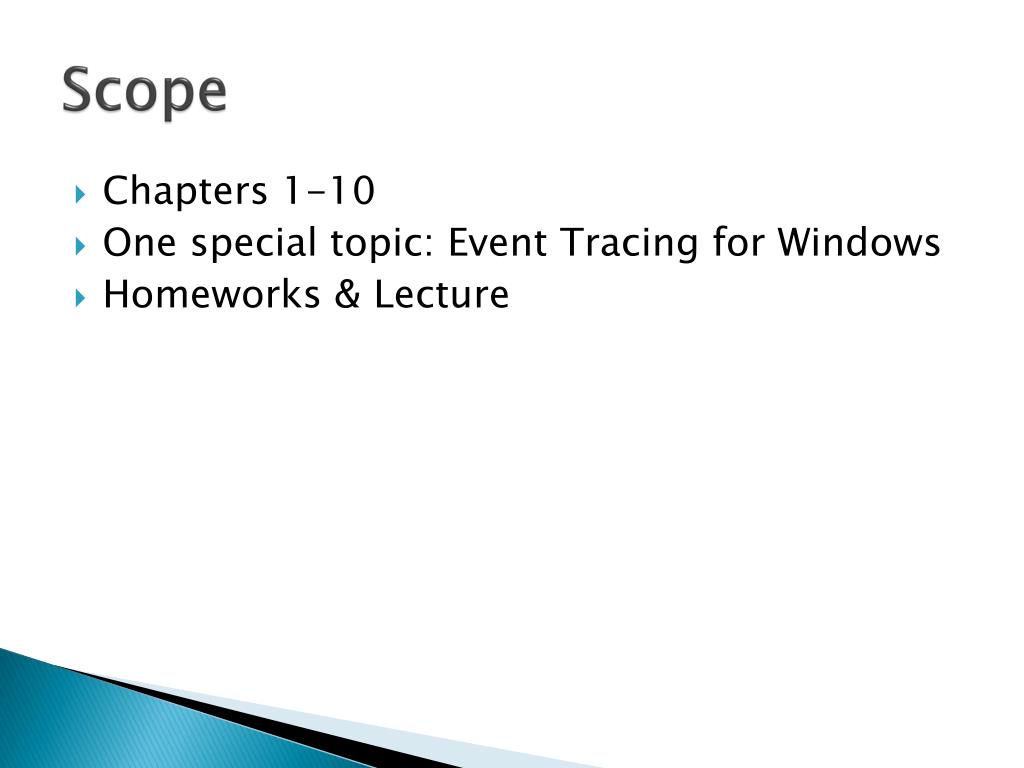 Scope

Chapters 1-10
One special topic: Event Tracing for Windows
Homeworks & Lecture